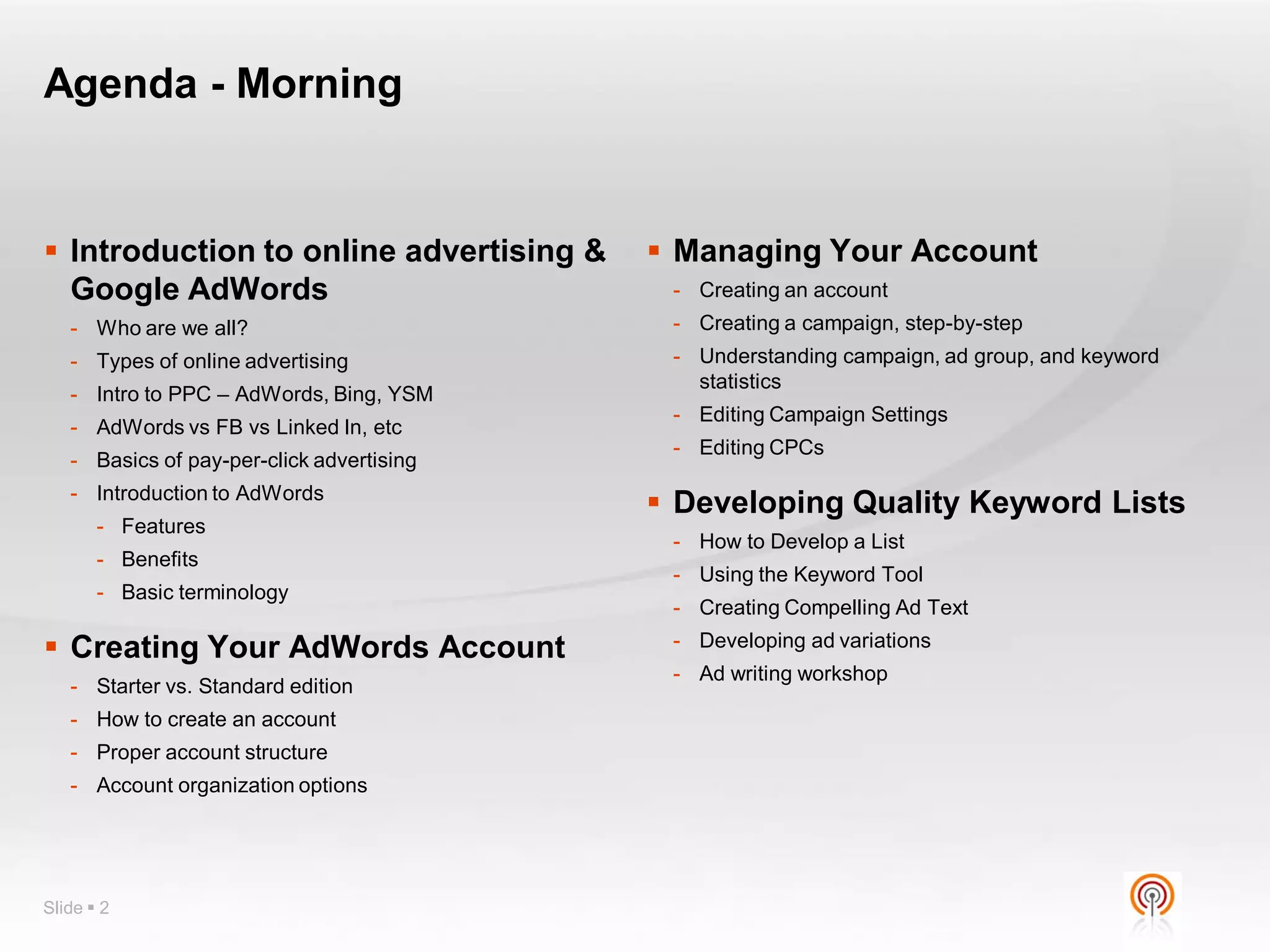 Agenda - Morning

▪ Introduction to online advertising & Google AdWords
- Who are we all?
- Types of online advertising
- Intro to PPC – AdWords, Bing, YSM
- AdWords vs FB vs Linked In, etc
- Basics of pay-per-click advertising
- Introduction to AdWords
  - Features
  - Benefits
  - Basic terminology

▪ Creating Your AdWords Account
- Starter vs. Standard edition
- How to create an account
- Proper account structure
- Account organization options

▪ Managing Your Account
- Creating an account
- Creating a campaign, step-by-step
- Understanding campaign, ad group, and keyword statistics
- Editing Campaign Settings
- Editing CPCs

▪ Developing Quality Keyword Lists
- How to Develop a List
- Using the Keyword Tool
- Creating Compelling Ad Text
- Developing ad variations
- Ad writing workshop

Slide ▪ 2